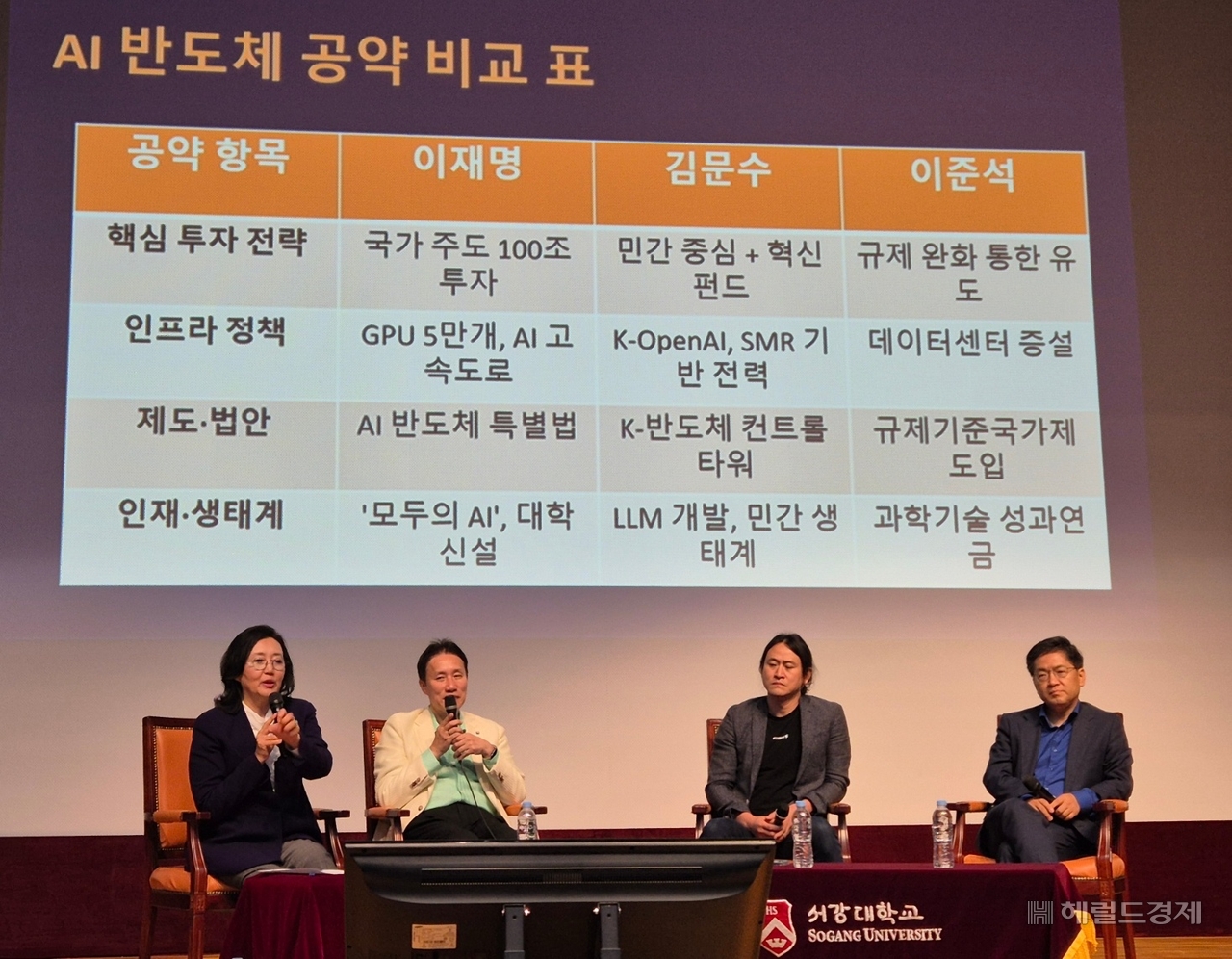 AI 반도체 공약 비교 표

| 공약 항목 | 이재명 | 김문수 | 이준석 |
|---|---|---|---|
| 핵심 투자 전략 | 국가 주도 100조 투자 | 민간 중심 + 혁신 펀드 | 규제 완화 통한 유도 |
| 인프라 정책 | GPU 5만개, AI 고속도로 | K-OpenAI, SMR 기반 전력 | 데이터센터 증설 |
| 제도·법안 | AI 반도체 특별법 | K-반도체 컨트롤 타워 | 규제기준국가제 도입 |
| 인재·생태계 | '모두의 AI', 대학 신설 | LLM 개발, 민간 생태계 | 과학기술 성과연금 |

서강대학교
SOGANG UNIVERSITY

헤럴드경제